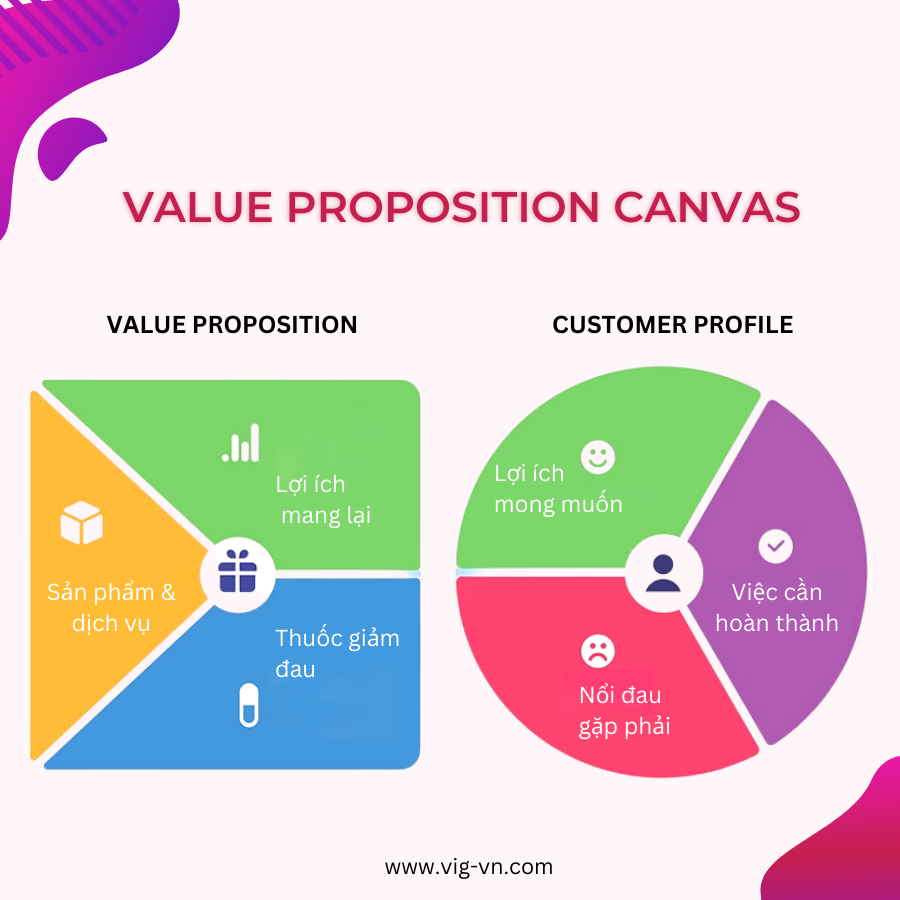 VALUE PROPOSITION CANVAS

VALUE PROPOSITION

Lợi ích mang lại

Sản phẩm & dịch vụ

Thuốc giảm đau

CUSTOMER PROFILE

Lợi ích mong muốn

Việc cần hoàn thành

Nổi đau gặp phải

www.vig-vn.com